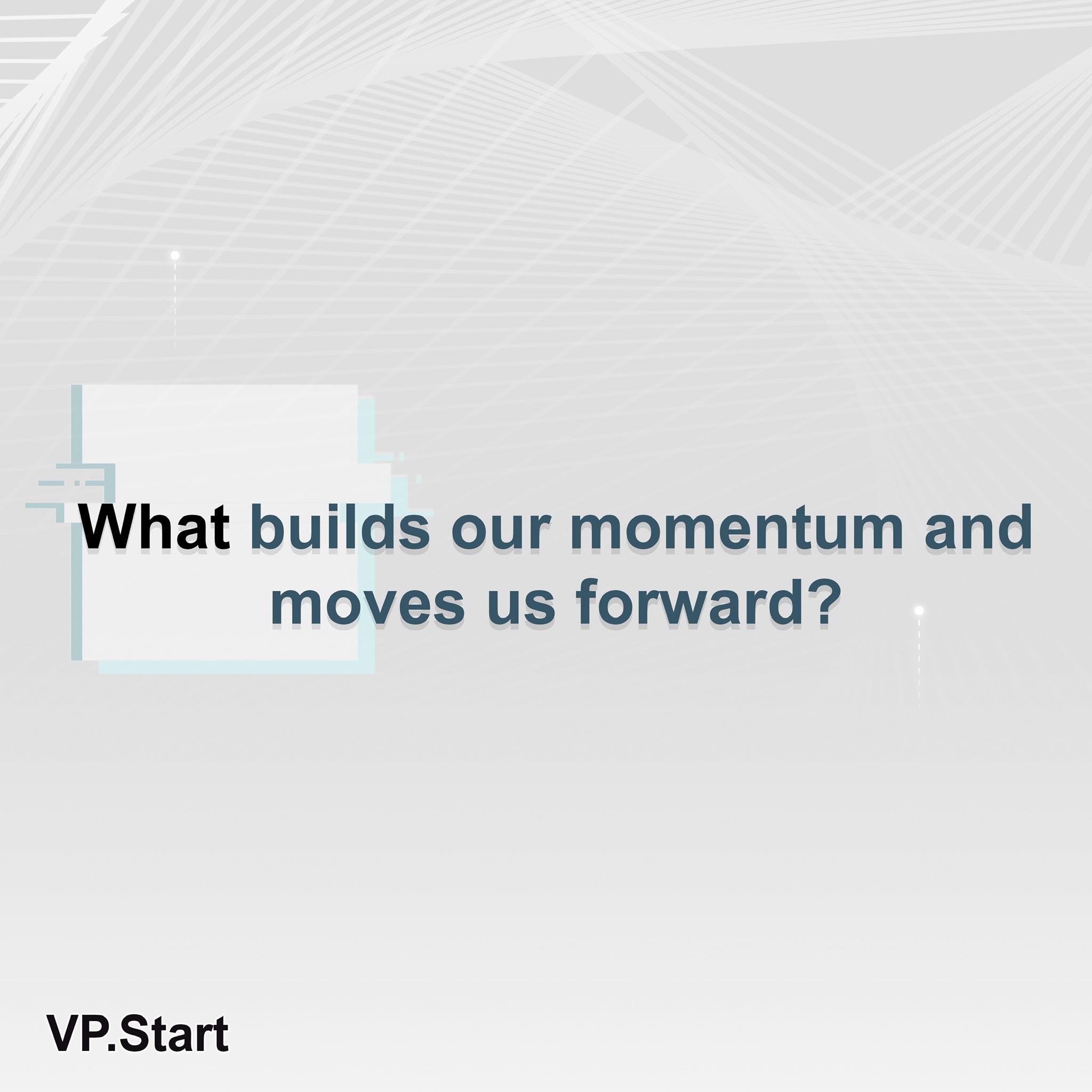 What builds our momentum and moves us forward?

VP.Start